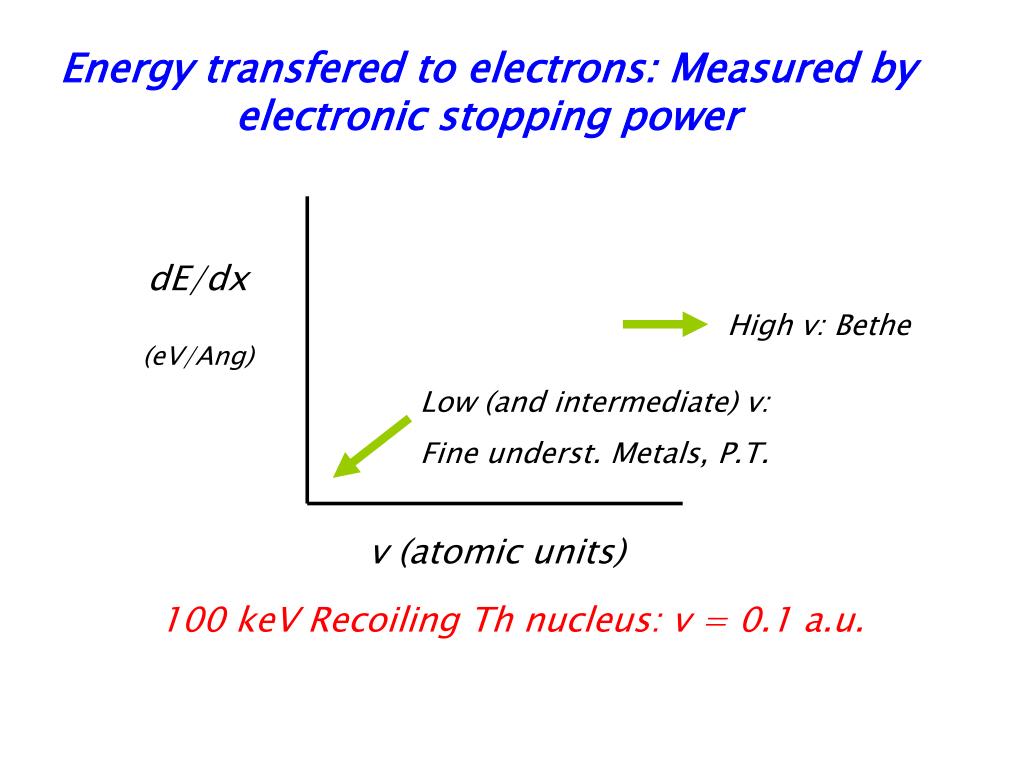 Energy transfered to electrons: Measured by electronic stopping power

dE/dx

(eV/Ang)

High v: Bethe

Low (and intermediate) v:

Fine underst. Metals, P.T.

v (atomic units)

100 keV Recoiling Th nucleus: v = 0.1 a.u.